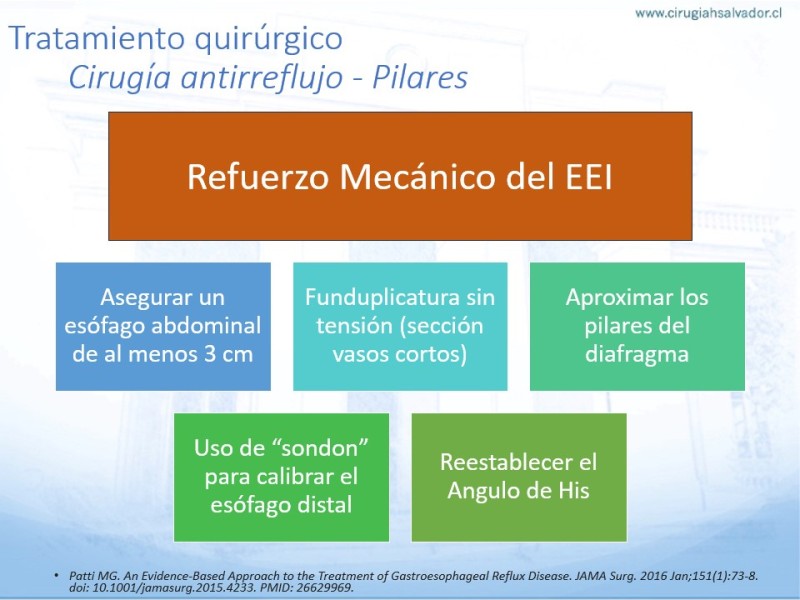 www.cirugiahsalvador.cl

Tratamiento quirúrgico
Cirugía antirreflujo - Pilares

Refuerzo Mecánico del EEI

Asegurar un esófago abdominal de al menos 3 cm

Funduplicatura sin tensión (sección vasos cortos)

Aproximar los pilares del diafragma

Uso de “sondon” para calibrar el esófago distal

Reestablecer el Angulo de His

• Patti MG. An Evidence-Based Approach to the Treatment of Gastroesophageal Reflux Disease. JAMA Surg. 2016 Jan;151(1):73-8. doi: 10.1001/jamasurg.2015.4233. PMID: 26629969.